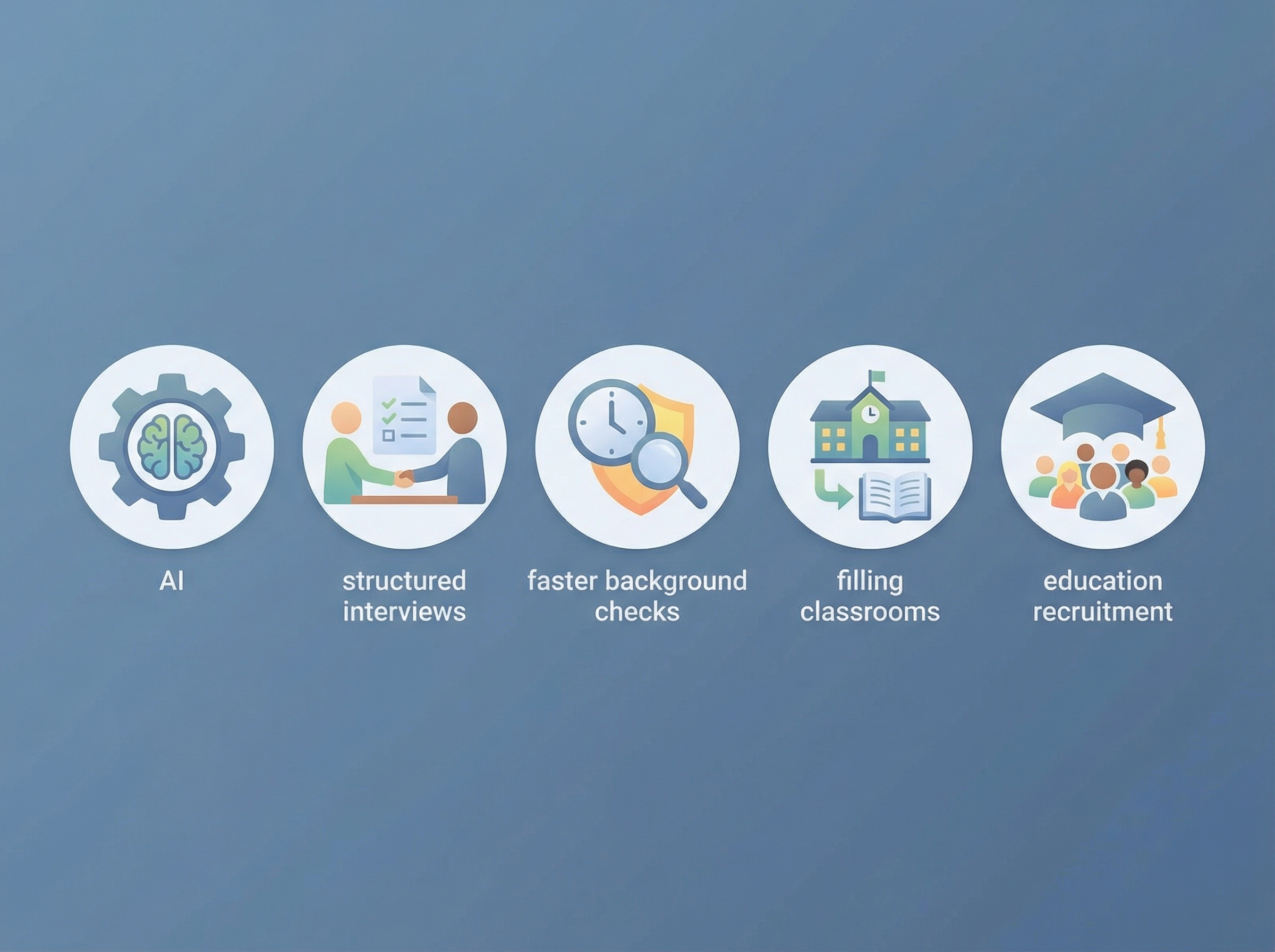 AI

structured interviews

faster background checks

filling classrooms

education recruitment